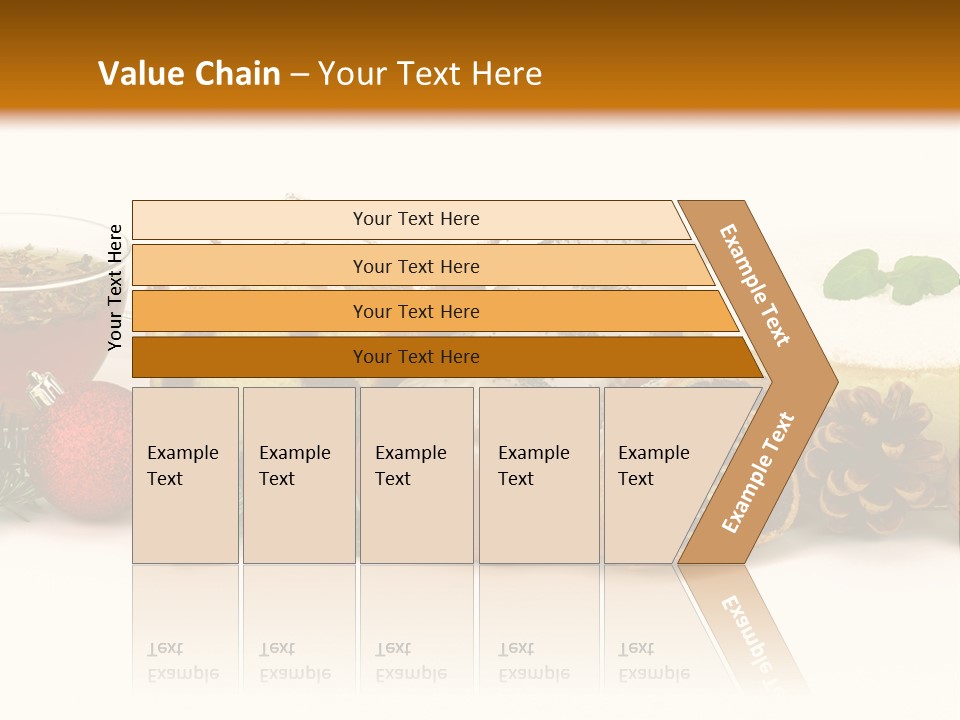 Value Chain – Your Text Here

Your Text Here

Your Text Here

Your Text Here

Your Text Here

Your Text Here

Example Text

Example Text

Example Text

Example Text

Example Text

Example Text

Example Text